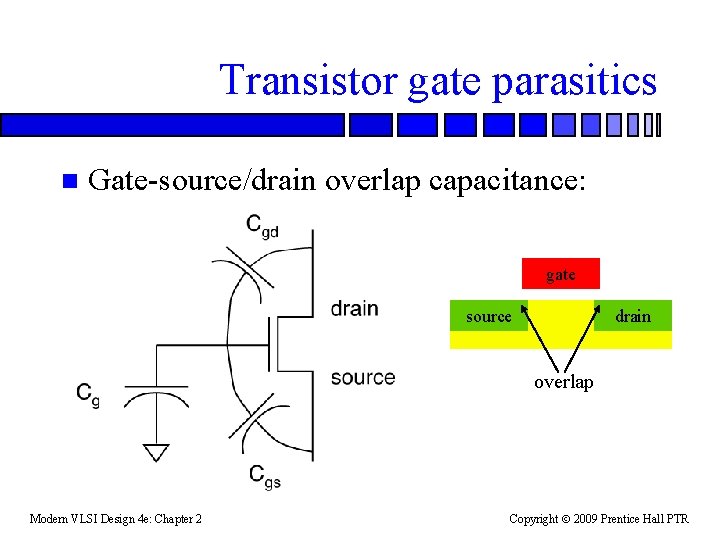 Transistor gate parasitics

Gate-source/drain overlap capacitance:

$C_{gd}$

drain

source

$C_g$

$C_{gs}$

gate

source

drain

overlap

Modern VLSI Design 4e: Chapter 2

Copyright © 2009 Prentice Hall PTR